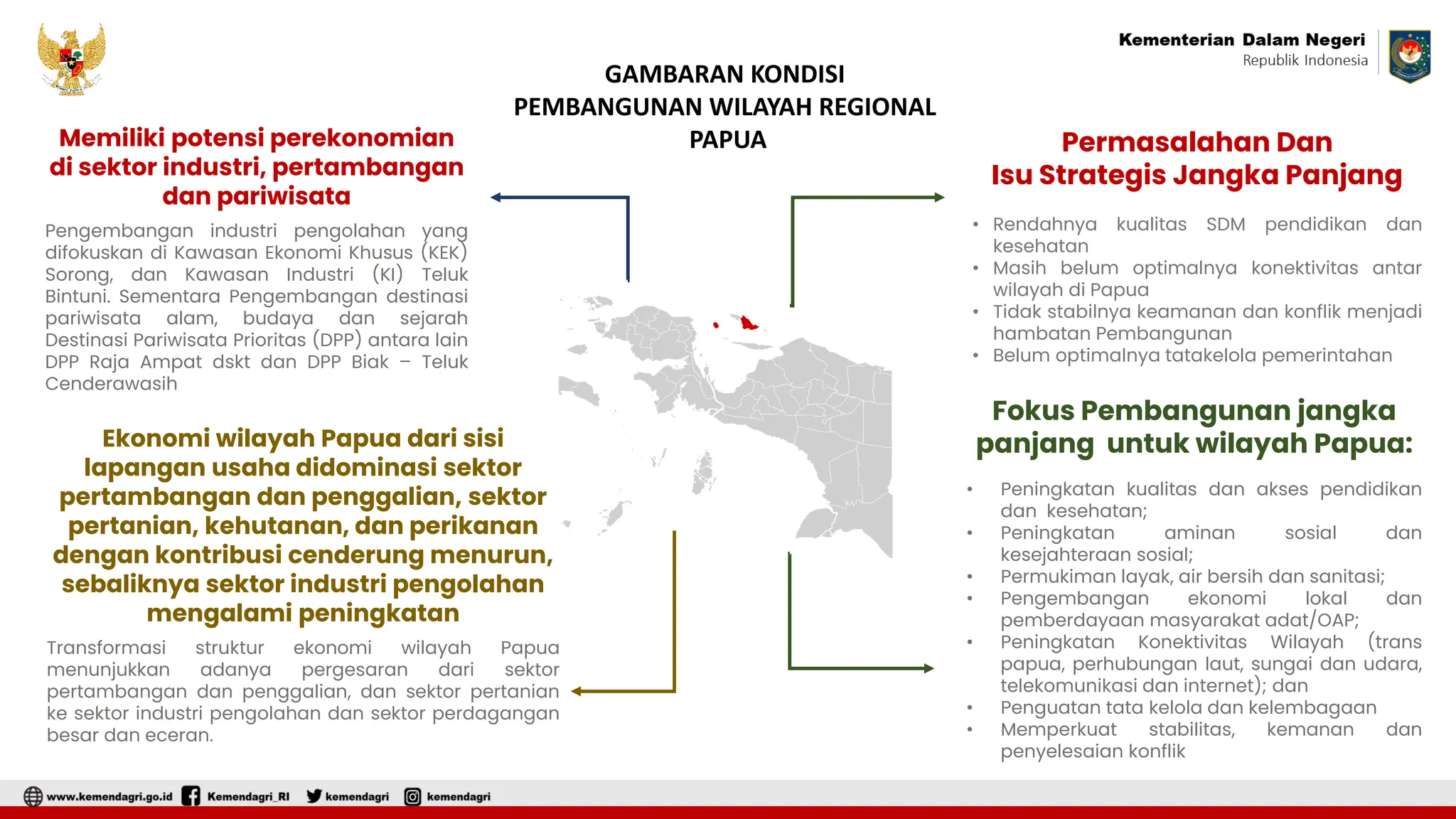 Kementerian Dalam Negeri
Republik Indonesia

GAMBARAN KONDISI PEMBANGUNAN WILAYAH REGIONAL PAPUA

Memiliki potensi perekonomian di sektor industri, pertambangan dan pariwisata

Pengembangan industri pengolahan yang difokuskan di Kawasan Ekonomi Khusus (KEK) Sorong, dan Kawasan Industri (KI) Teluk Bintuni. Sementara Pengembangan destinasi pariwisata alam, budaya dan sejarah Destinasi Pariwisata Prioritas (DPP) antara lain DPP Raja Ampat dskt dan DPP Biak – Teluk Cenderawasih

Ekonomi wilayah Papua dari sisi lapangan usaha didominasi sektor pertambangan dan penggalian, sektor pertanian, kehutanan, dan perikanan dengan kontribusi cenderung menurun, sebaliknya sektor industri pengolahan mengalami peningkatan

Transformasi struktur ekonomi wilayah Papua menunjukkan adanya pergesaran dari sektor pertambangan dan penggalian, dan sektor pertanian ke sektor industri pengolahan dan sektor perdagangan besar dan eceran.

Permasalahan Dan Isu Strategis Jangka Panjang

• Rendahnya kualitas SDM pendidikan dan kesehatan
• Masih belum optimalnya konektivitas antar wilayah di Papua
• Tidak stabilnya keamanan dan konflik menjadi hambatan Pembangunan
• Belum optimalnya tatakelola pemerintahan

Fokus Pembangunan jangka panjang untuk wilayah Papua:

• Peningkatan kualitas dan akses pendidikan dan kesehatan;
• Peningkatan aminan sosial dan kesejahteraan sosial;
• Permukiman layak, air bersih dan sanitasi;
• Pengembangan ekonomi lokal dan pemberdayaan masyarakat adat/OAP;
• Peningkatan Konektivitas Wilayah (trans papua, perhubungan laut, sungai dan udara, telekomunikasi dan internet); dan
• Penguatan tata kelola dan kelembagaan
• Memperkuat stabilitas, kemanan dan penyelesaian konflik

www.kemendagri.go.id Kemendagri_RI kemendagri kemendagri